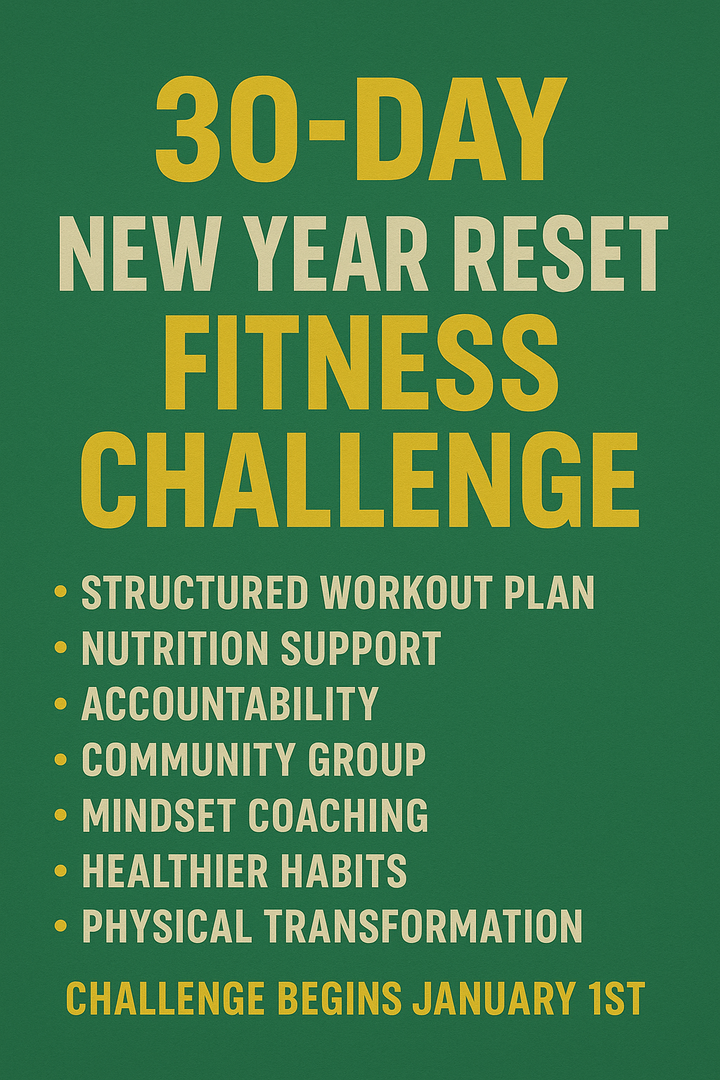 30-DAY
NEW YEAR RESET
FITNESS
CHALLENGE

• STRUCTURED WORKOUT PLAN
• NUTRITION SUPPORT
• ACCOUNTABILITY
• COMMUNITY GROUP
• MINDSET COACHING
• HEALTHIER HABITS
• PHYSICAL TRANSFORMATION

CHALLENGE BEGINS JANUARY 1ST